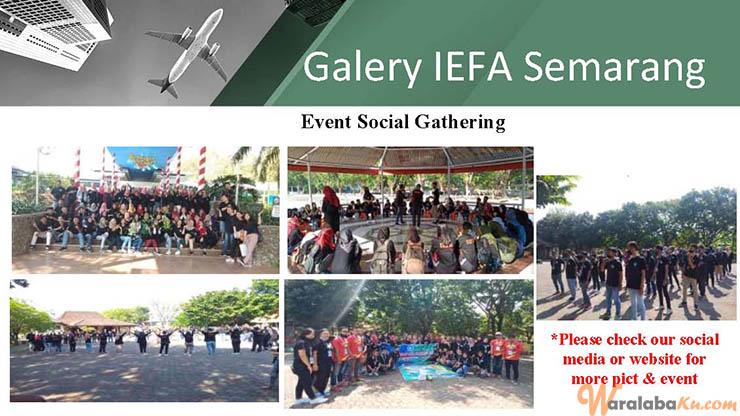 Galery IEFA Semarang

Event Social Gathering

*Please check our social media or website for more pict & event

WaralabaKu.com